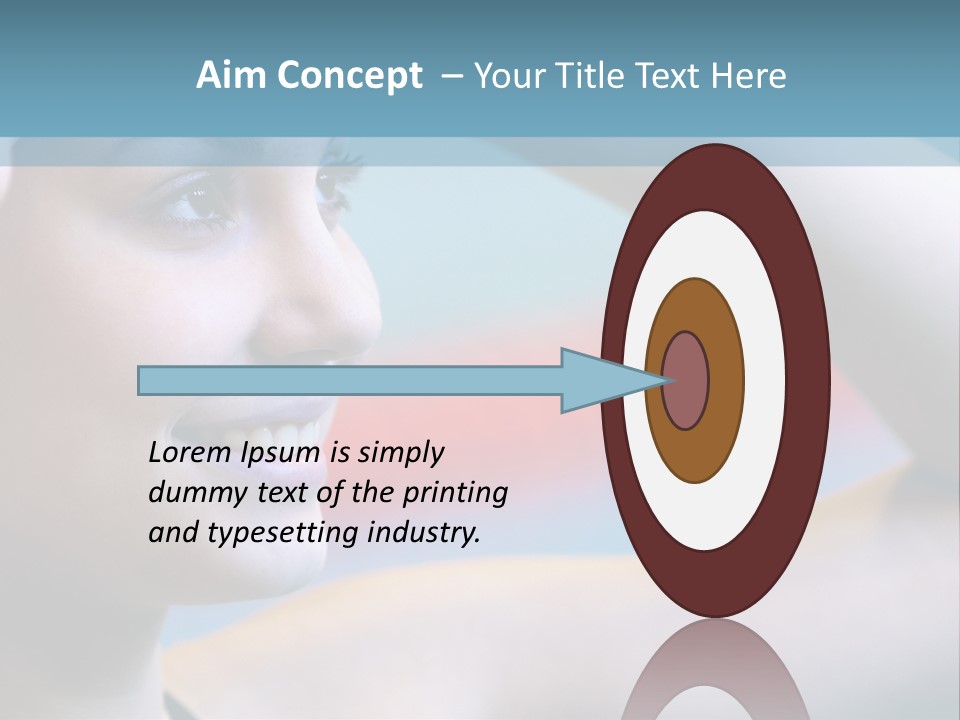 Aim Concept – Your Title Text Here

Lorem Ipsum is simply dummy text of the printing and typesetting industry.